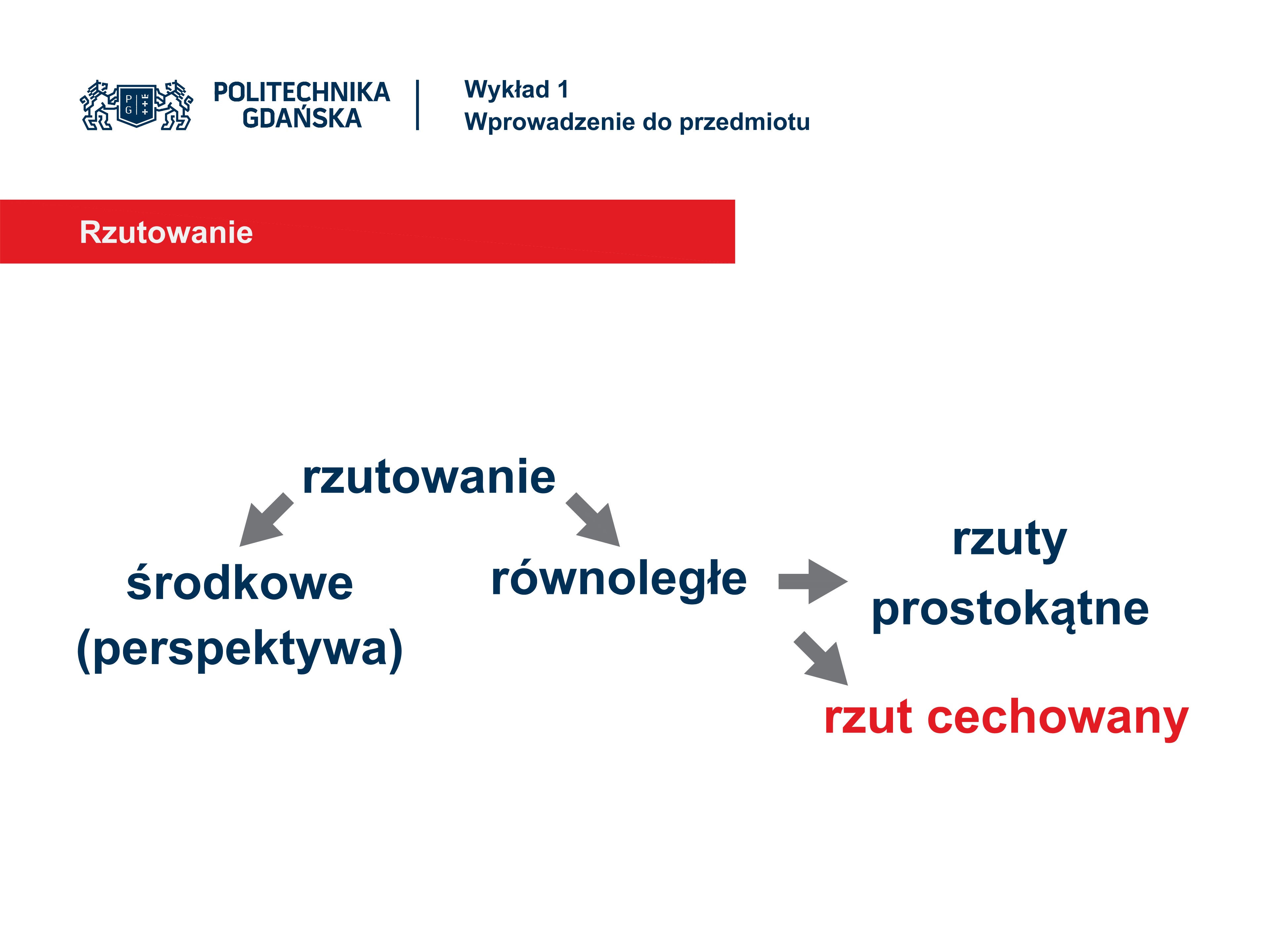 P G

POLITECHNIKA GDAŃSKA

Wykład 1
Wprowadzenie do przedmiotu

Rzutowanie

rzutowanie

środkowe (perspektywa)

równoległe

rzuty prostokątne

rzut cechowany